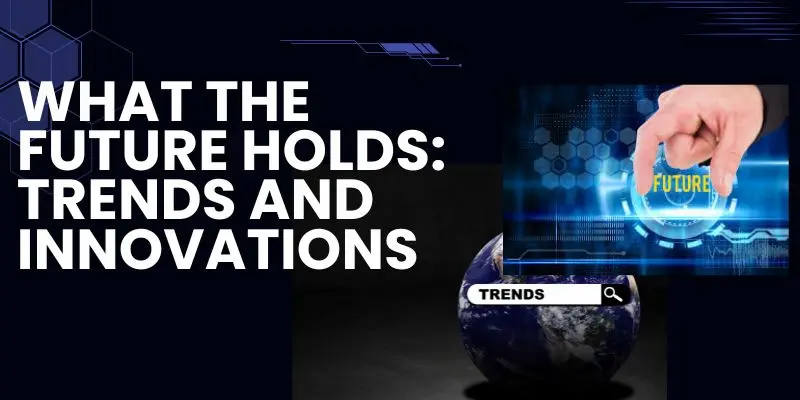 WHAT THE FUTURE HOLDS: TRENDS AND INNOVATIONS

FUTURE

TRENDS